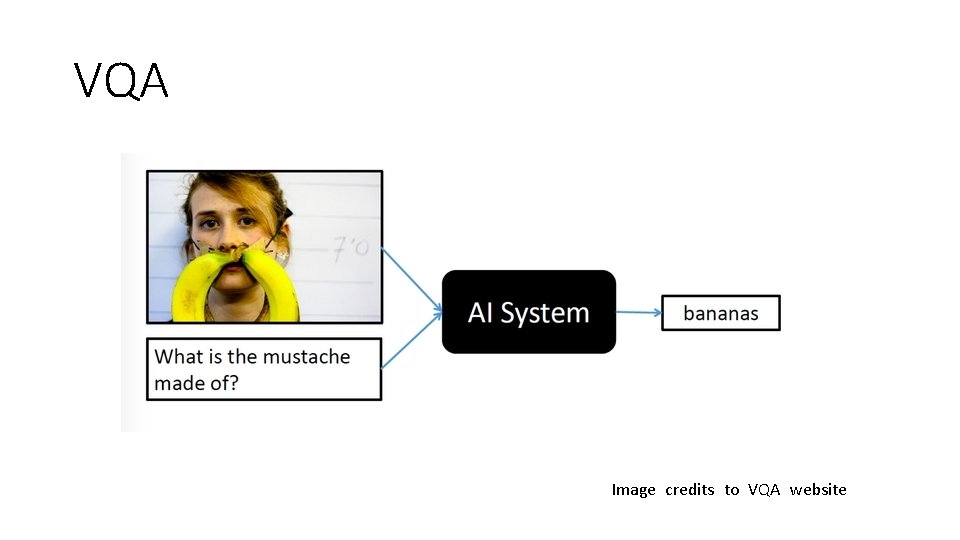 VQA

7'0

What is the mustache made of?

AI System

bananas

Image credits to VQA website